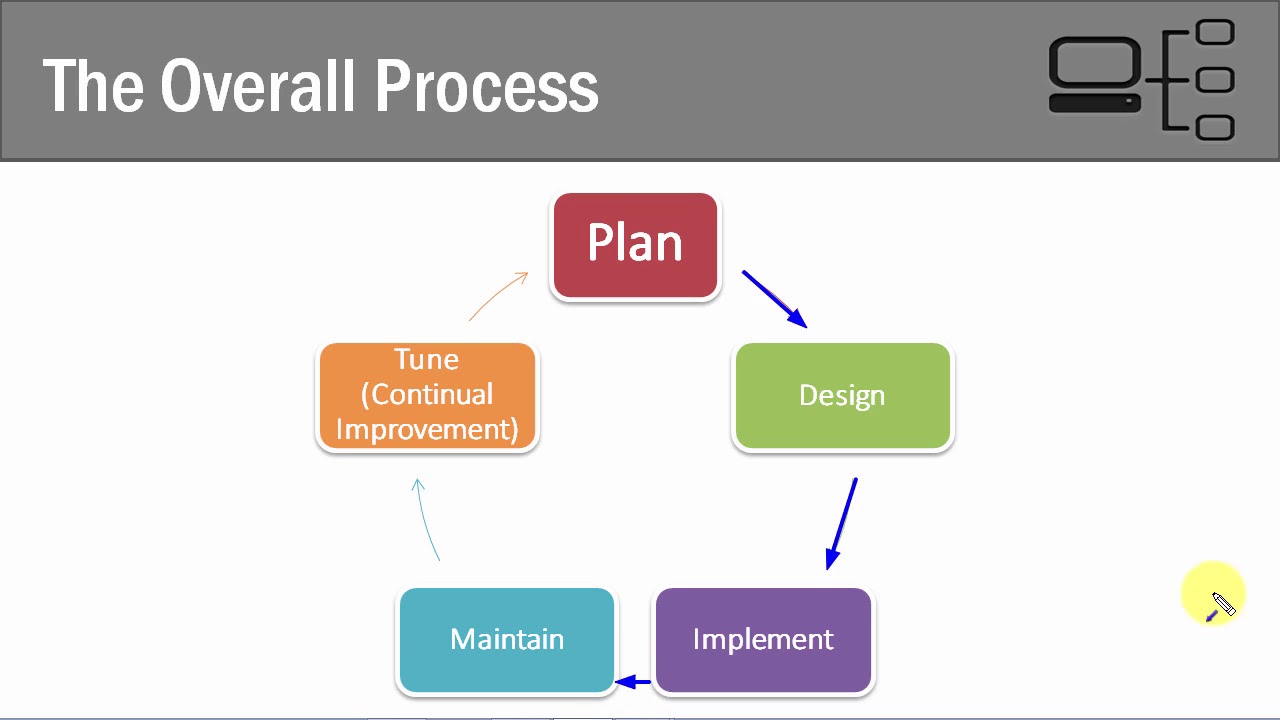 The Overall Process

Plan

Design

Implement

Maintain

Tune (Continual Improvement)